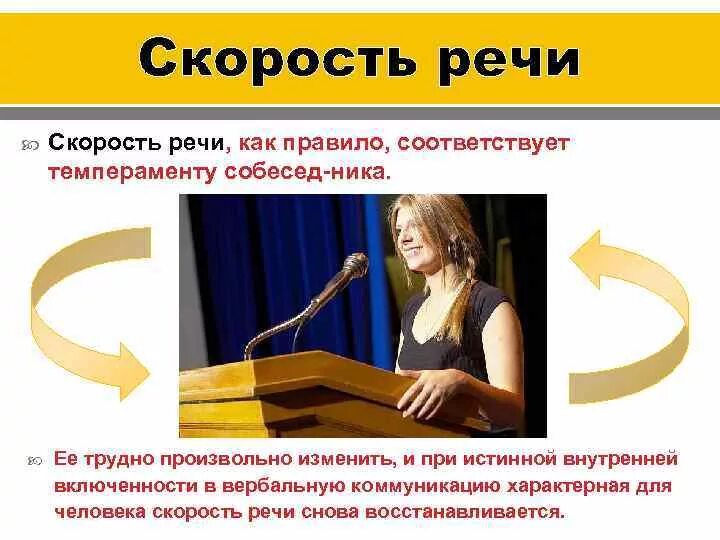 Скорость речи

Скорость речи, как правило, соответствует темпераменту собесед-ника.

Ее трудно произвольно изменить, и при истинной внутренней включенности в вербальную коммуникацию характерная для человека скорость речи снова восстанавливается.